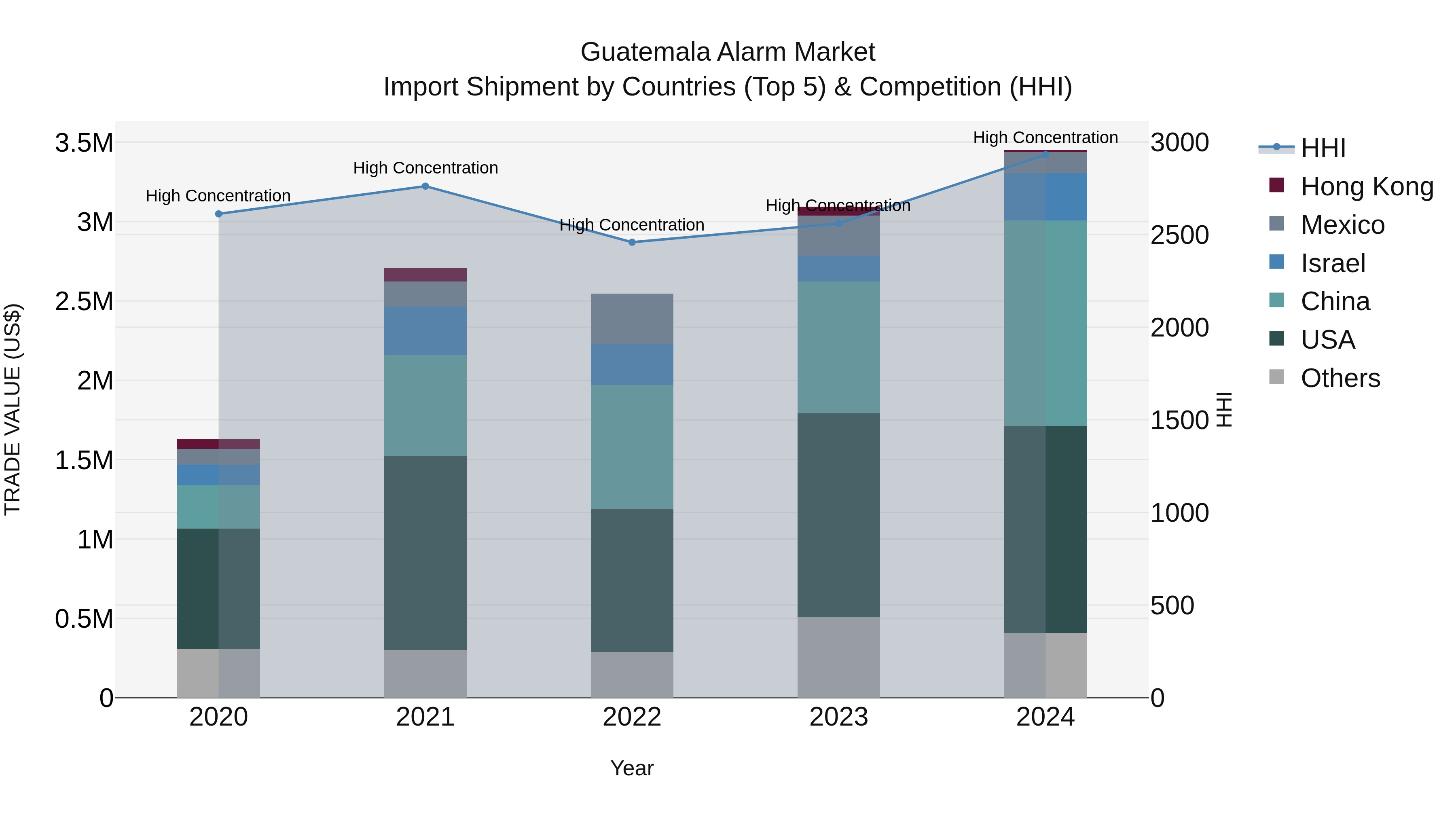 Guatemala Alarm Market
Import Shipment by Countries (Top 5) & Competition (HHI)

TRADE VALUE (US$)

3.5M
3M
2.5M
2M
1.5M
1M
0.5M
0

High Concentration
High Concentration
High Concentration
High Concentration
High Concentration

2020
2021
2022
2023
2024

Year

3000
2500
2000
1500
1000
500
0

HHI

HHI
Hong Kong
Mexico
Israel
China
USA
Others